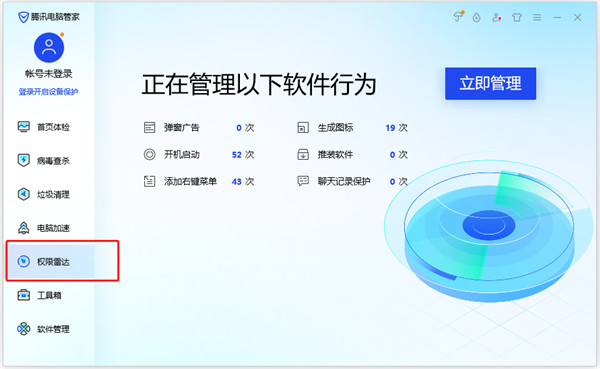 腾讯电脑管家

帐号未登录
登录开启设备保护

首页体检
病毒查杀
垃圾清理
电脑加速
权限雷达
工具箱
软件管理

正在管理以下软件行为

立即管理

弹窗广告 0 次
开机启动 52 次
添加右键菜单 43 次
生成图标 19 次
推装软件 0 次
聊天记录保护 0 次